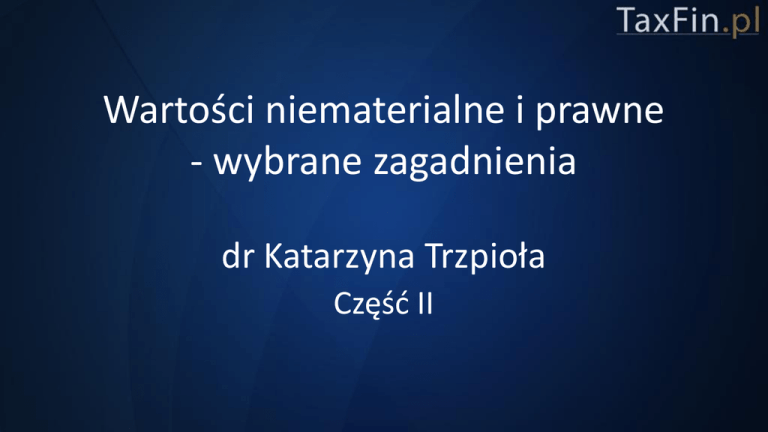 TaxFin.pl

Wartości niematerialne i prawne - wybrane zagadnienia

dr Katarzyna Trzpioła

Część II